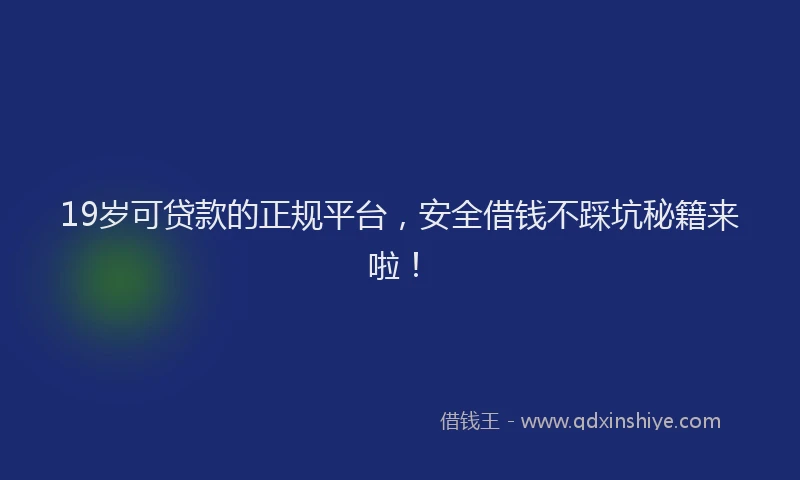 19岁可贷款的正规平台，安全借钱不踩坑秘籍来啦！

借钱王 - www.qdxinshiye.com